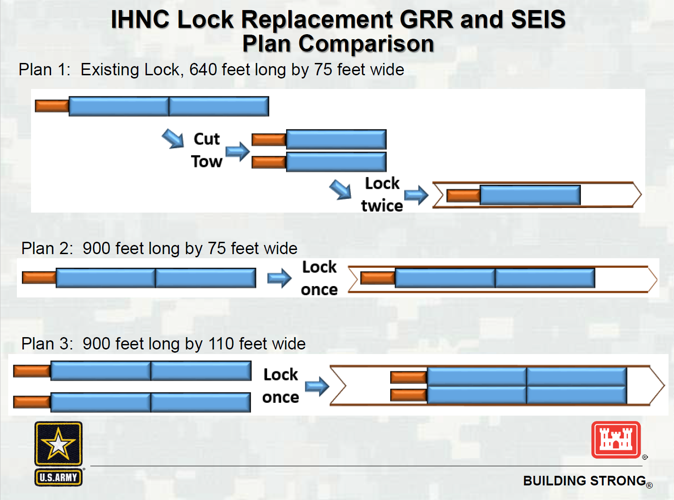 IHNC Lock Replacement GRR and SEIS
Plan Comparison

Plan 1: Existing Lock, 640 feet long by 75 feet wide

Cut Tow

Lock twice

Plan 2: 900 feet long by 75 feet wide

Lock once

Plan 3: 900 feet long by 110 feet wide

Lock once

U.S.ARMY

BUILDING STRONG®